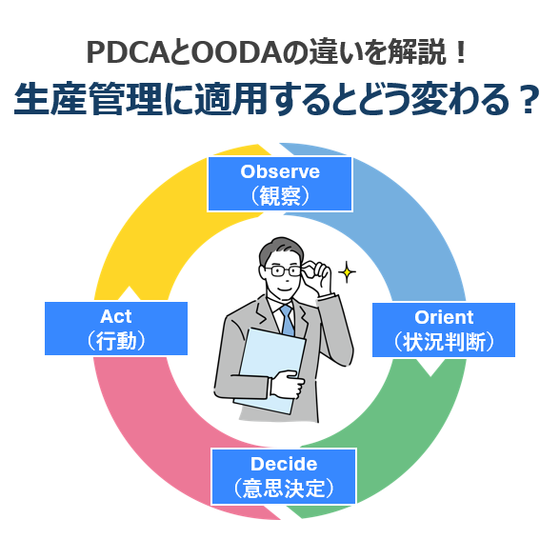 PDCAとOODAの違いを解説！
生産管理に適用するとどう変わる？

Observe
（観察）

Orient
（状況判断）

Decide
（意思決定）

Act
（行動）